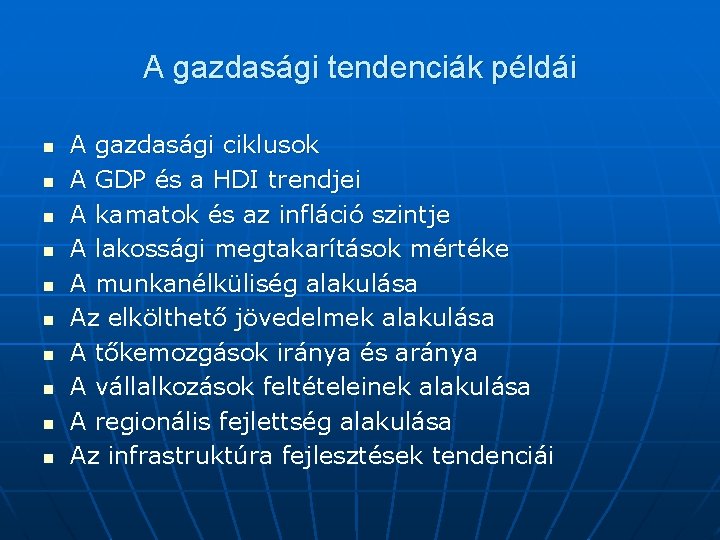 A gazdasági tendenciák példái

- A gazdasági ciklusok
- A GDP és a HDI trendjei
- A kamatok és az infláció szintje
- A lakossági megtakarítások mértéke
- A munkanélküliség alakulása
- Az elkölthető jövedelmek alakulása
- A tőkemozgások iránya és aránya
- A vállalkozások feltételeinek alakulása
- A regionális fejlettség alakulása
- Az infrastruktúra fejlesztések tendenciái